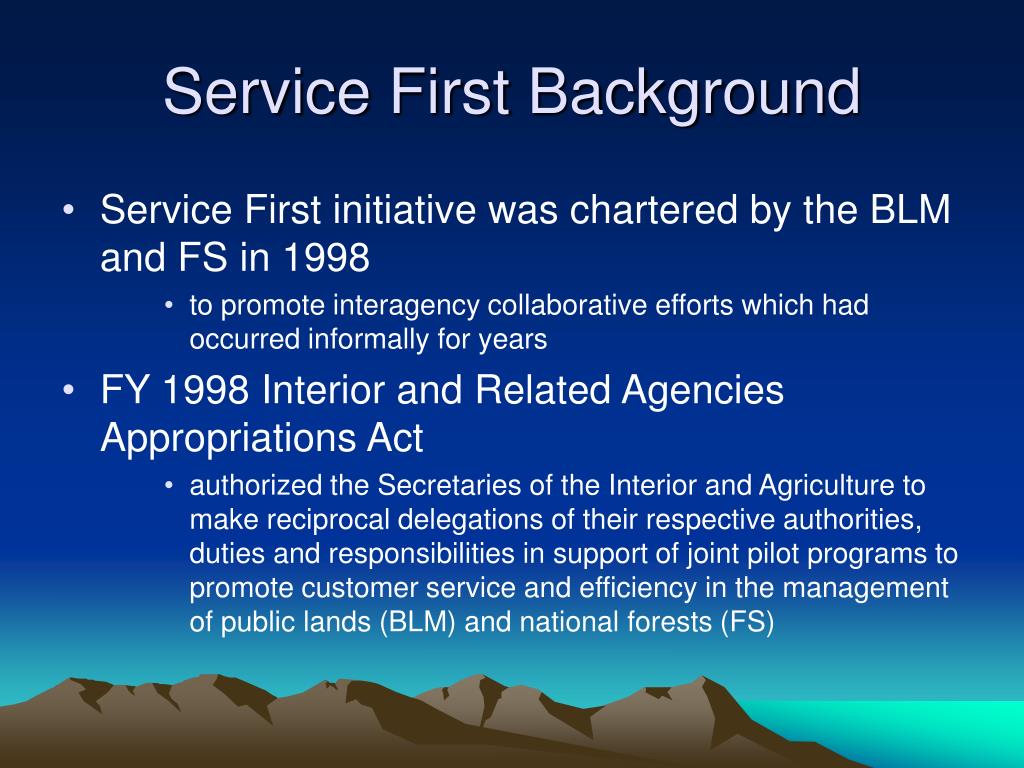 Service First Background

• Service First initiative was chartered by the BLM and FS in 1998

• to promote interagency collaborative efforts which had occurred informally for years

• FY 1998 Interior and Related Agencies Appropriations Act

• authorized the Secretaries of the Interior and Agriculture to make reciprocal delegations of their respective authorities, duties and responsibilities in support of joint pilot programs to promote customer service and efficiency in the management of public lands (BLM) and national forests (FS)